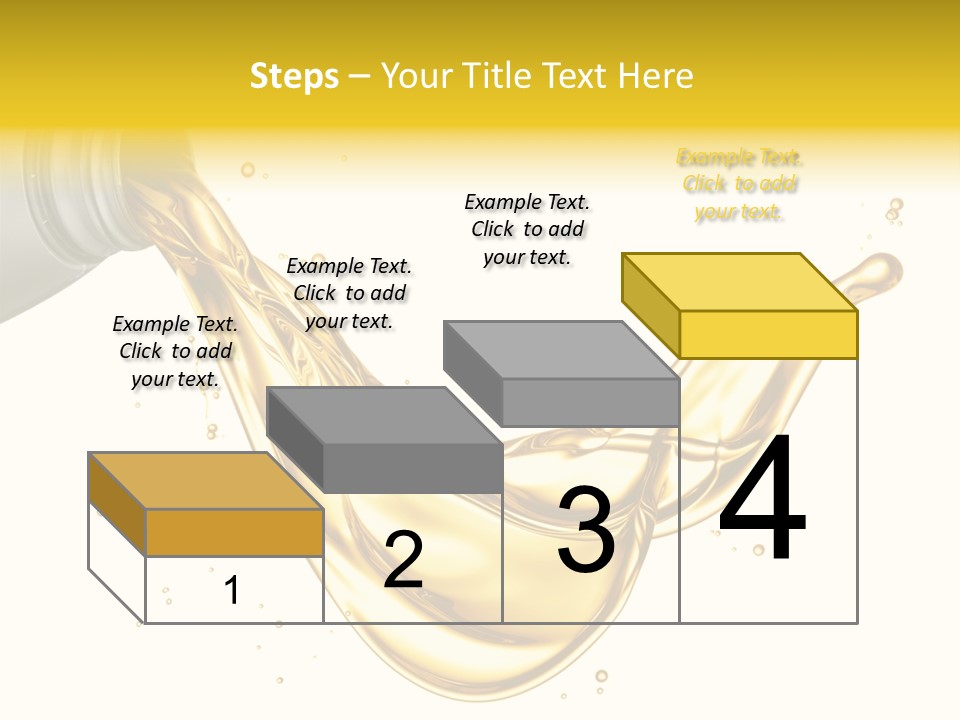 Steps – Your Title Text Here

Example Text. Click to add your text.

Example Text. Click to add your text.

Example Text. Click to add your text.

Example Text. Click to add your text.

1

2

3

4